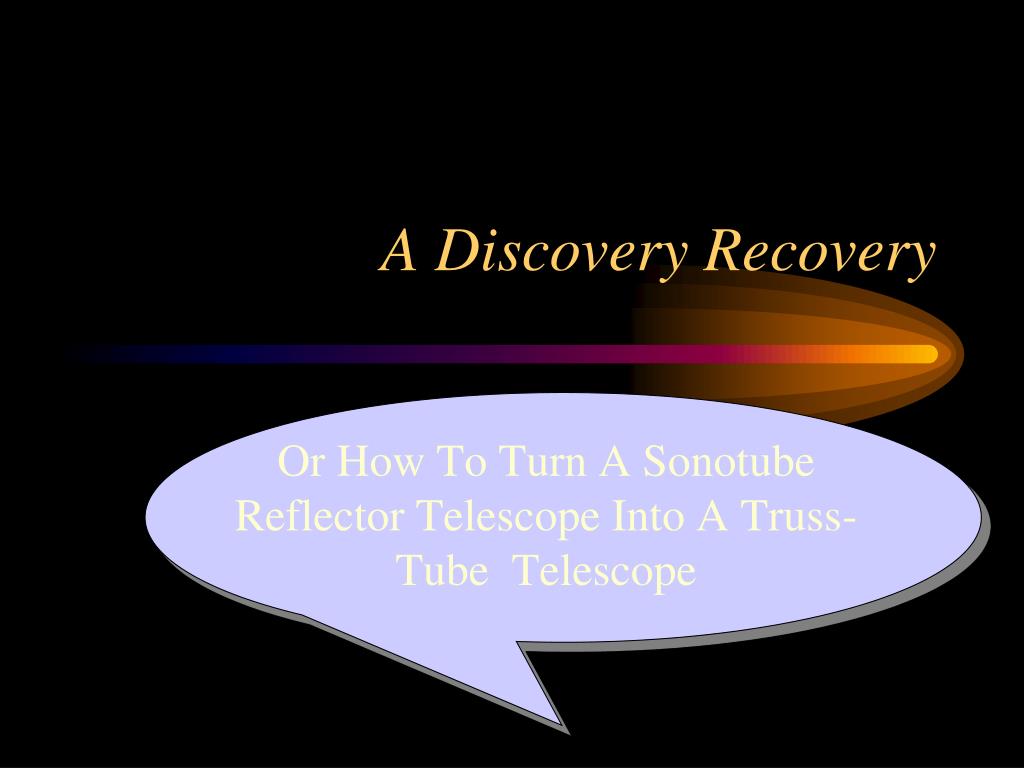 A Discovery Recovery

Or How To Turn A Sonotube Reflector Telescope Into A Truss-Tube Telescope